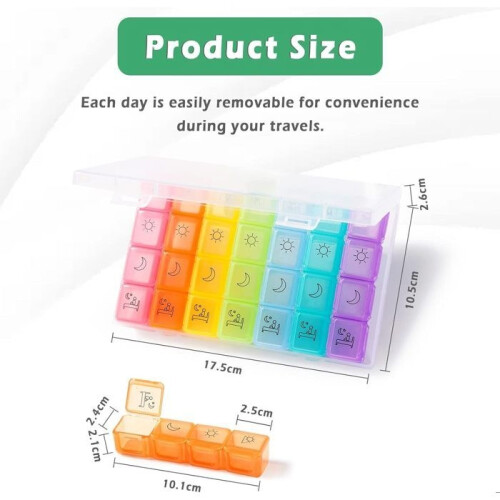 Product Size

Each day is easily removable for convenience during your travels.

2.6cm

10.5cm

17.5cm

2.4cm

2.1cm

2.5cm

10.1cm